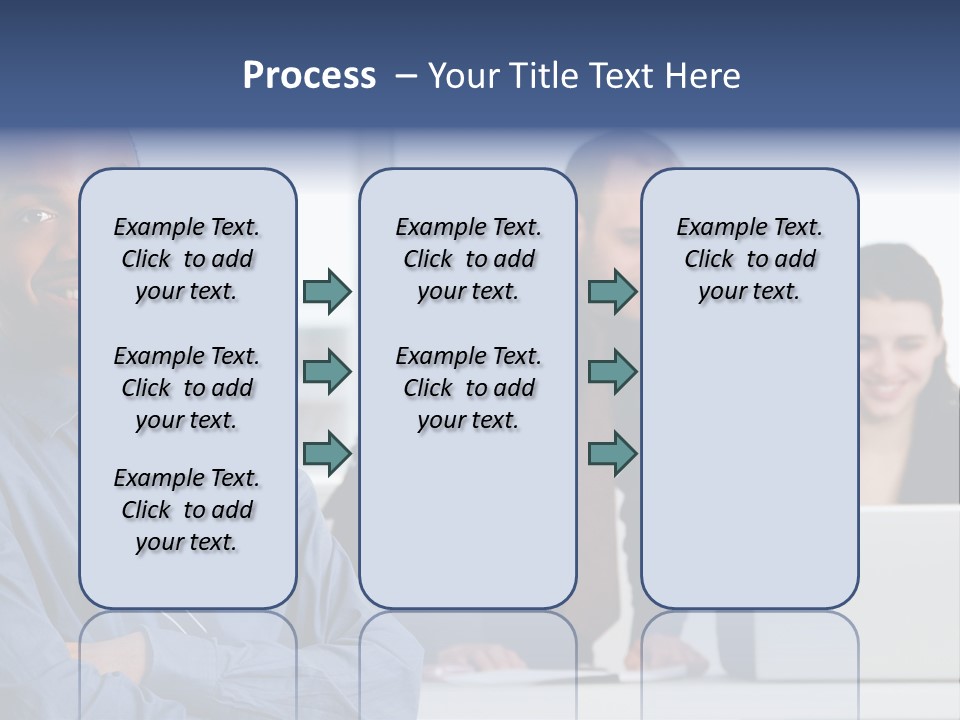 Process – Your Title Text Here

Example Text. Click to add your text.

Example Text. Click to add your text.

Example Text. Click to add your text.

Example Text. Click to add your text.

Example Text. Click to add your text.

Example Text. Click to add your text.